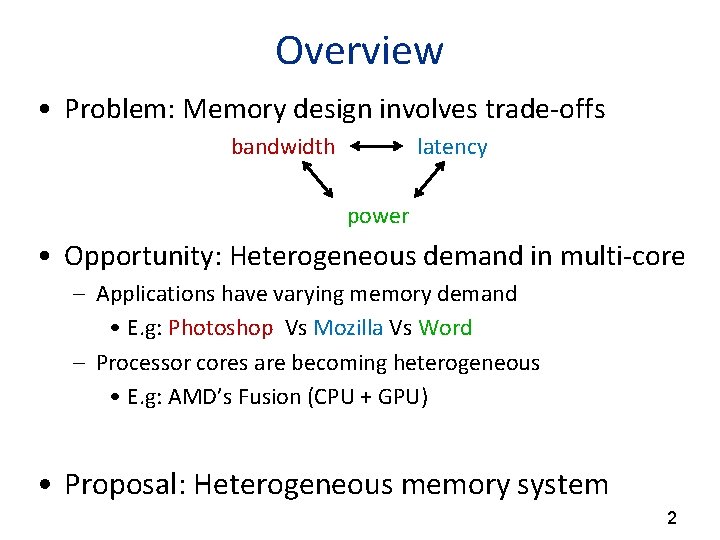 Overview

• Problem: Memory design involves trade-offs

bandwidth latency

power

• Opportunity: Heterogeneous demand in multi-core
– Applications have varying memory demand
• E.g: Photoshop Vs Mozilla Vs Word
– Processor cores are becoming heterogeneous
• E.g: AMD's Fusion (CPU + GPU)

• Proposal: Heterogeneous memory system

2